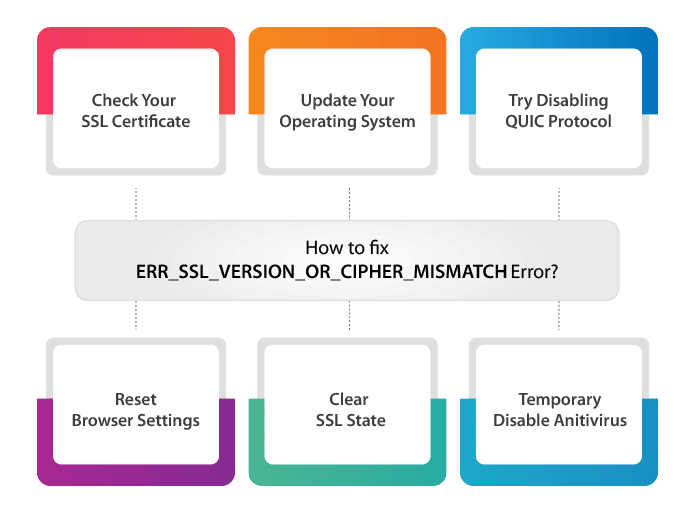 Check Your SSL Certificate

Update Your Operating System

Try Disabling QUIC Protocol

How to fix
ERR_SSL_VERSION_OR_CIPHER_MISMATCH Error?

Reset Browser Settings

Clear SSL State

Temporary Disable Anitivirus